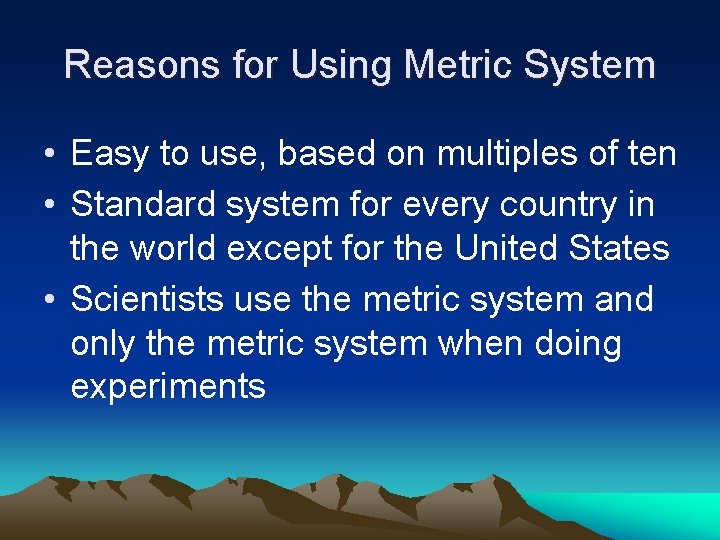 Reasons for Using Metric System

• Easy to use, based on multiples of ten
• Standard system for every country in the world except for the United States
• Scientists use the metric system and only the metric system when doing experiments